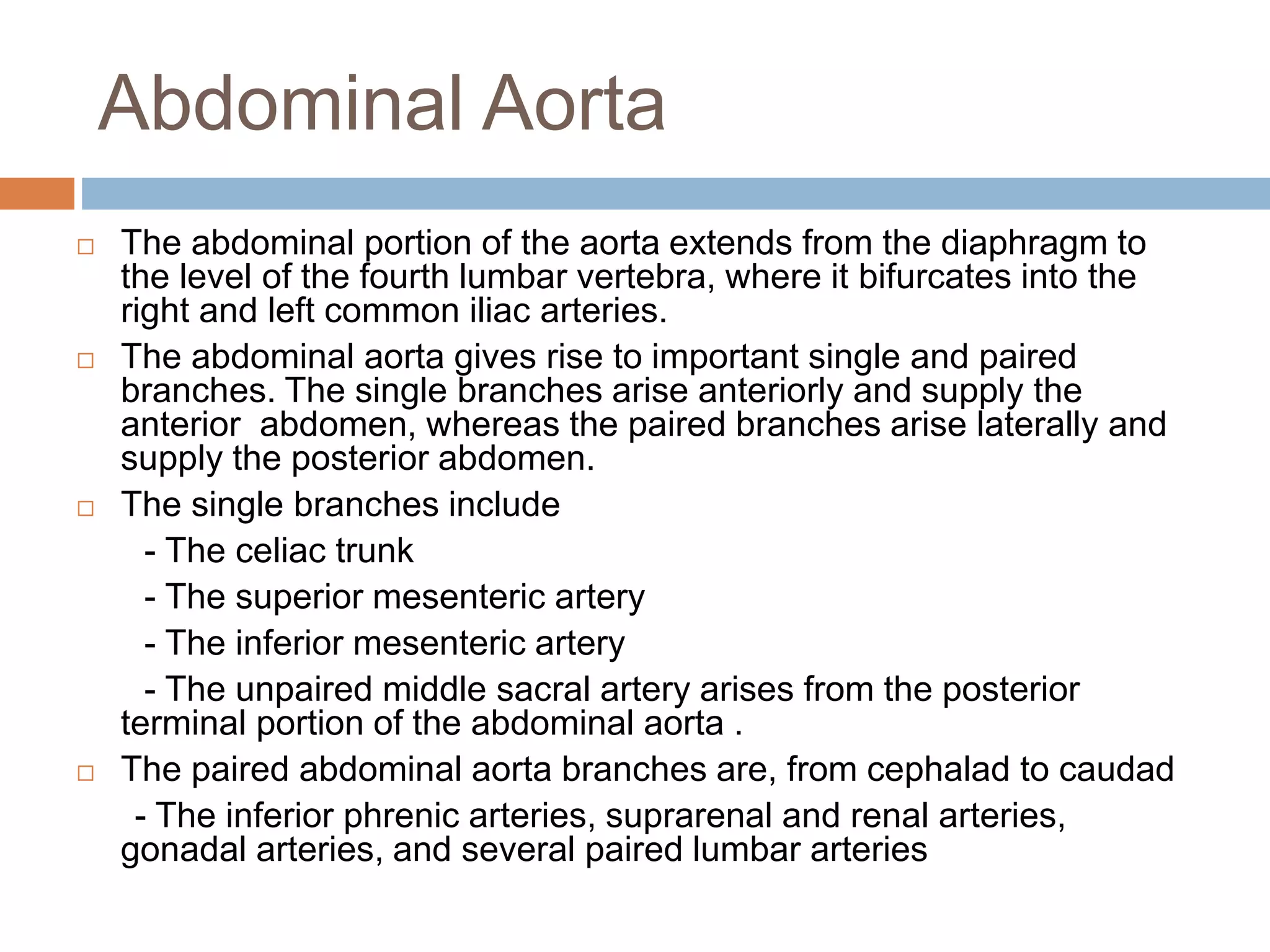 Abdominal Aorta

□ The abdominal portion of the aorta extends from the diaphragm to the level of the fourth lumbar vertebra, where it bifurcates into the right and left common iliac arteries.

□ The abdominal aorta gives rise to important single and paired branches. The single branches arise anteriorly and supply the anterior abdomen, whereas the paired branches arise laterally and supply the posterior abdomen.

□ The single branches include

- The celiac trunk

- The superior mesenteric artery

- The inferior mesenteric artery

- The unpaired middle sacral artery arises from the posterior terminal portion of the abdominal aorta .

□ The paired abdominal aorta branches are, from cephalad to caudad

- The inferior phrenic arteries, suprarenal and renal arteries, gonadal arteries, and several paired lumbar arteries